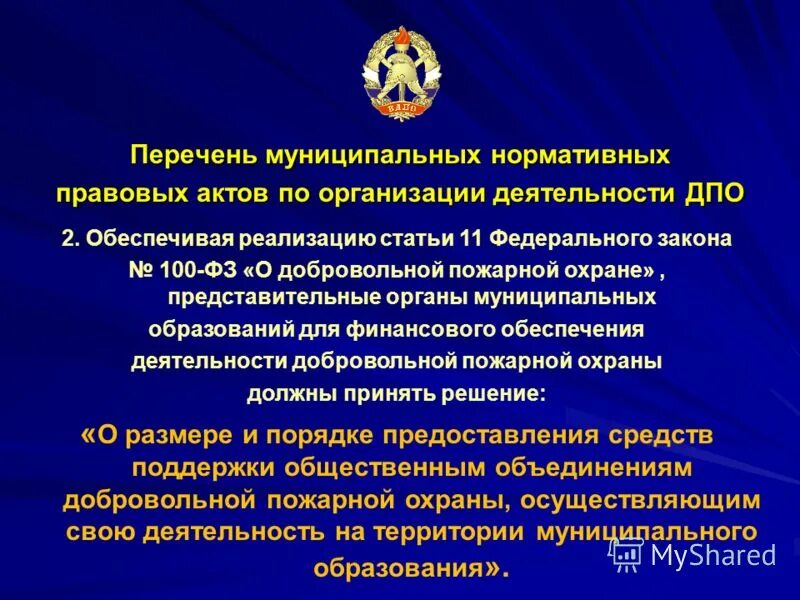 ВДПО

Перечень муниципальных нормативных правовых актов по организации деятельности ДПО

2. Обеспечивая реализацию статьи 11 Федерального закона № 100-ФЗ «О добровольной пожарной охране» , представительные органы муниципальных образований для финансового обеспечения деятельности добровольной пожарной охраны должны принять решение:

«О размере и порядке предоставления средств поддержки общественным объединениям добровольной пожарной охраны, осуществляющим свою деятельность на территории муниципального образования».

MyShared